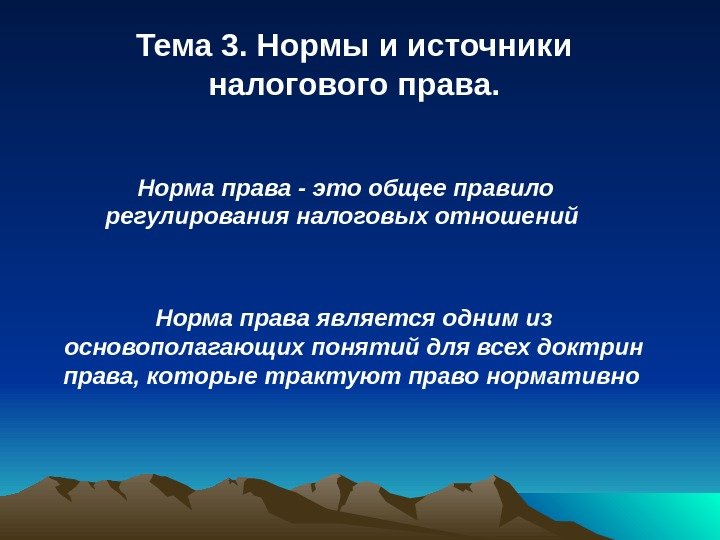 Тема 3. Нормы и источники налогового права.

Норма права - это общее правило регулирования налоговых отношений

Норма права является одним из основополагающих понятий для всех доктрин права, которые трактуют право нормативно